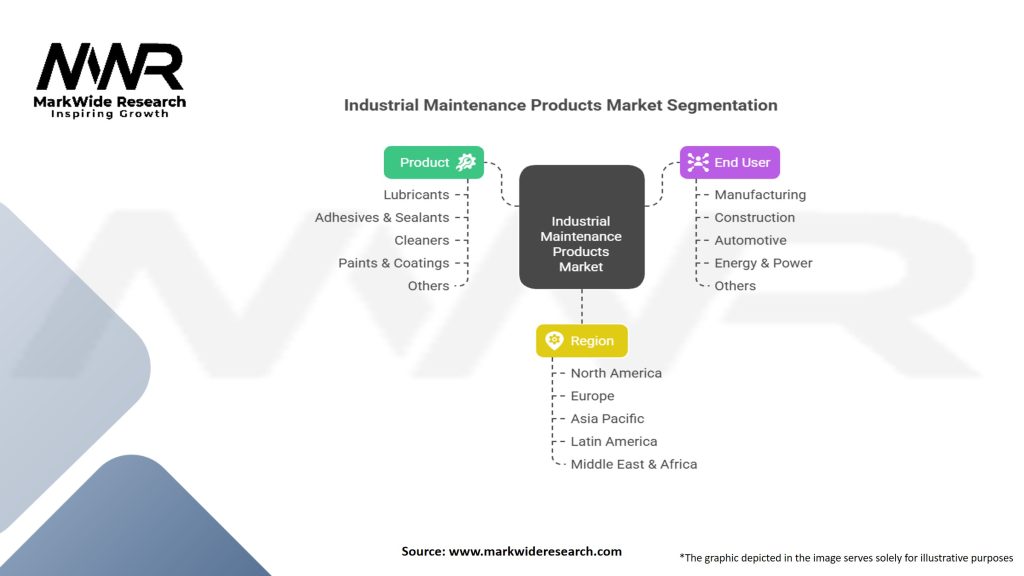 MWR
MarkWide Research
Inspiring Growth

Industrial Maintenance Products Market Segmentation

Product
Lubricants
Adhesives & Sealants
Cleaners
Paints & Coatings
Others

Industrial Maintenance Products Market

End User
Manufacturing
Construction
Automotive
Energy & Power
Others

Region
North America
Europe
Asia Pacific
Latin America
Middle East & Africa

Source: www.markwideresearch.com

*The graphic depicted in the image serves solely for illustrative purposes